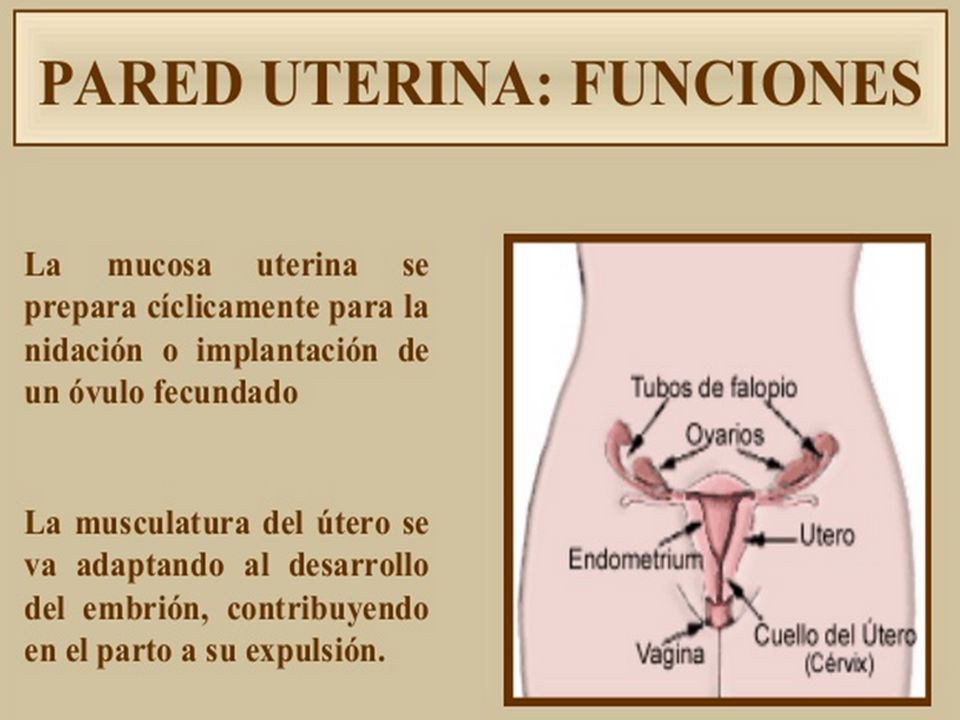 PARED UTERINA: FUNCIONES

La mucosa uterina se prepara cíclicamente para la nidación o implantación de un óvulo fecundado

La musculatura del útero se va adaptando al desarrollo del embrión, contribuyendo en el parto a su expulsión.

Tubos de falopio
Ovarios
Utero
Endometrium
Cuello del Útero
(Cérvix)
Vagina